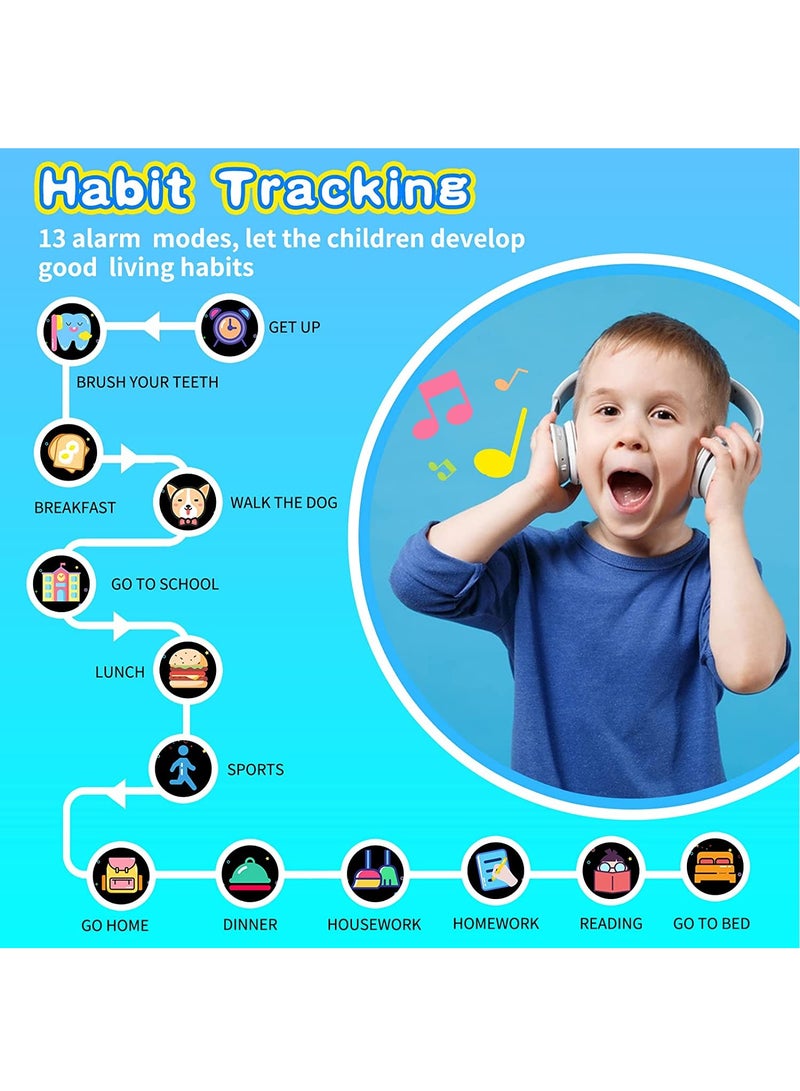 Habit Tracking

13 alarm modes, let the children develop good living habits

GET UP

BRUSH YOUR TEETH

BREAKFAST

WALK THE DOG

GO TO SCHOOL

LUNCH

SPORTS

GO HOME

DINNER

HOUSEWORK

HOMEWORK

READING

GO TO BED